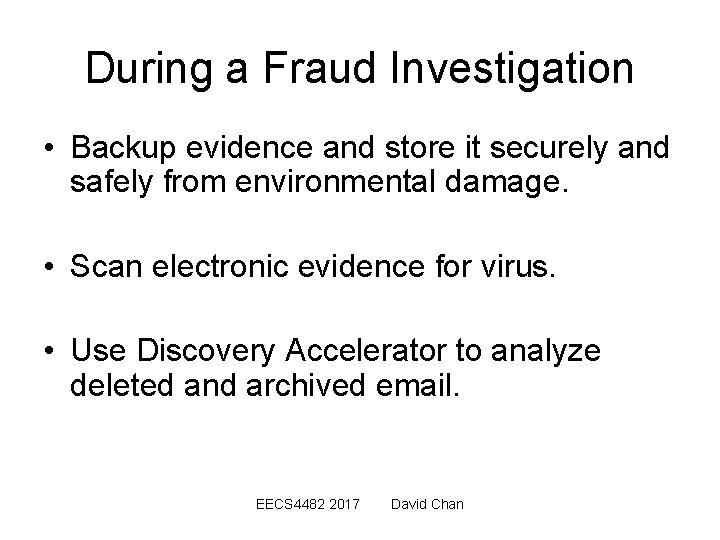 During a Fraud Investigation

• Backup evidence and store it securely and safely from environmental damage.

• Scan electronic evidence for virus.

• Use Discovery Accelerator to analyze deleted and archived email.

EECS4482 2017 David Chan